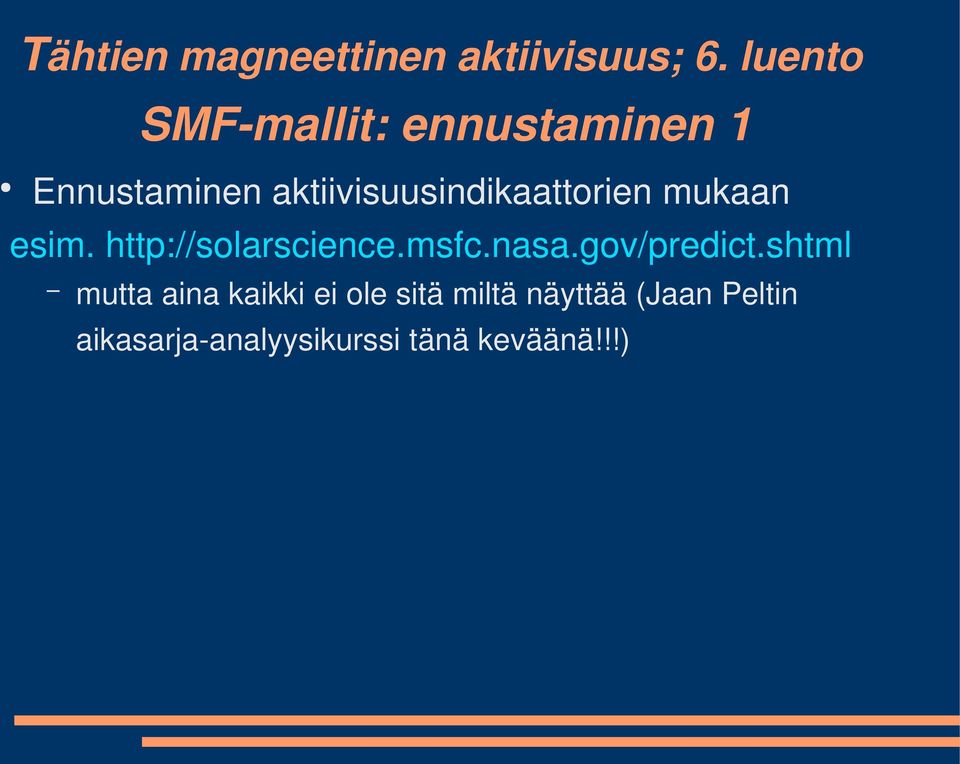 Tähtien magneettinen aktiivisuus; 6. luento

SMF-mallit: ennustaminen 1

• Ennustaminen aktiivisuusindikaattorien mukaan

esim. http://solarscience.msfc.nasa.gov/predict.shtml

– mutta aina kaikki ei ole sitä miltä näyttää (Jaan Peltin aikasarja-analyysikurssi tänä keväänä!!!)